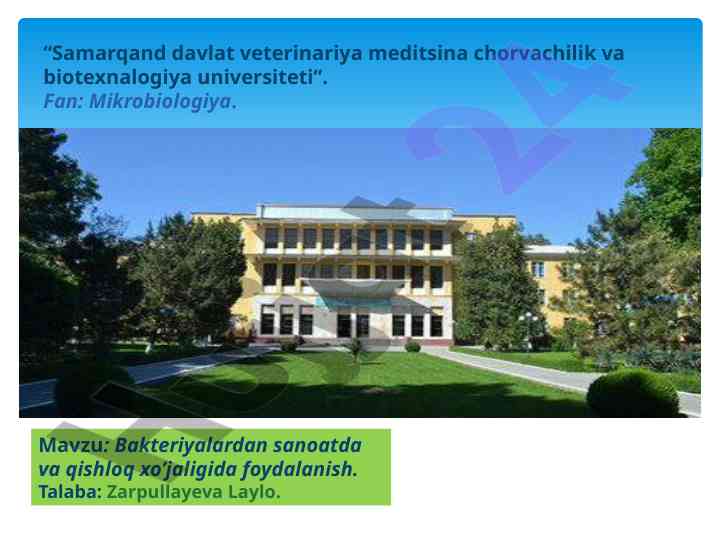 “Samarqand davlat veterinariya meditsina chorvachilik va biotexnalogiya universiteti”.
Fan: Mikrobiologiya.

Mavzu: Bakteriyalardan sanoatda va qishloq xo’jaligida foydalanish.
Talaba: Zarpullayeva Laylo.